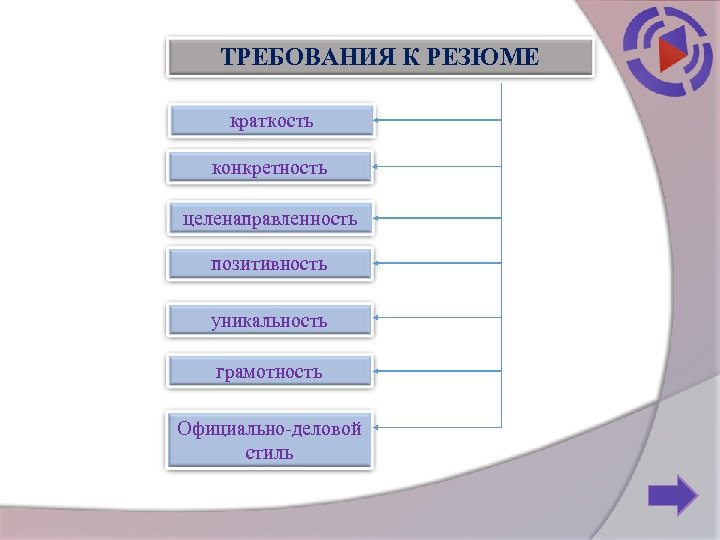 ТРЕБОВАНИЯ К РЕЗЮМЕ

краткость

конкретность

целенаправленность

позитивность

уникальность

грамотность

Официально-деловой стиль